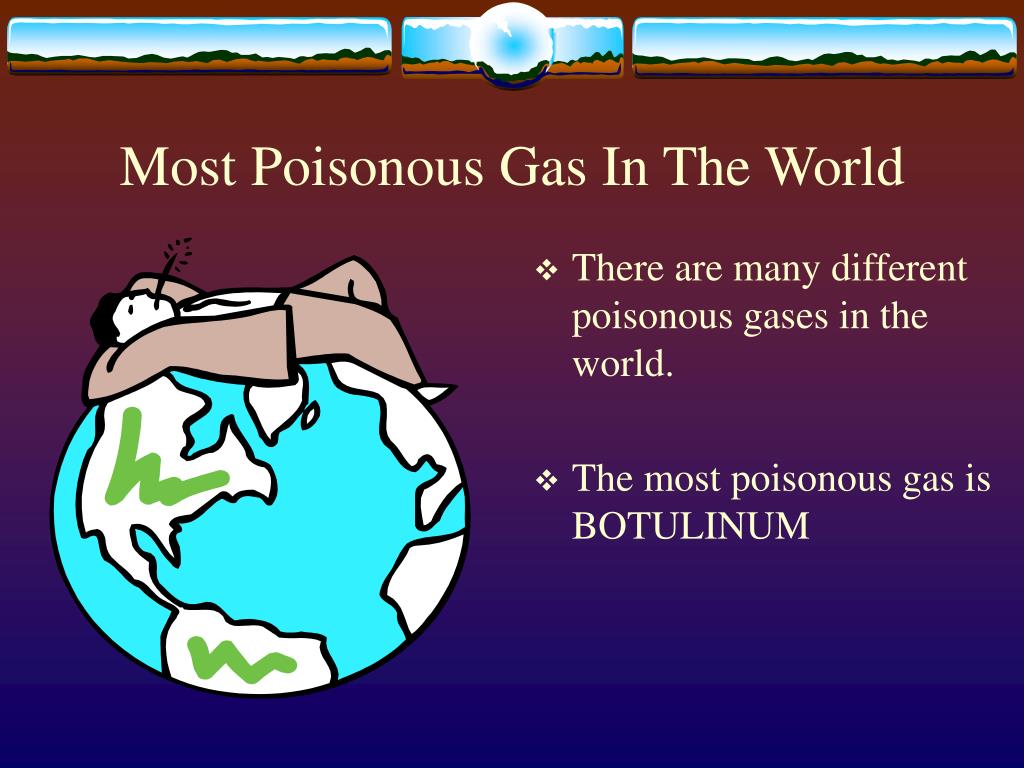 Most Poisonous Gas In The World

❖ There are many different poisonous gases in the world.

❖ The most poisonous gas is BOTULINUM